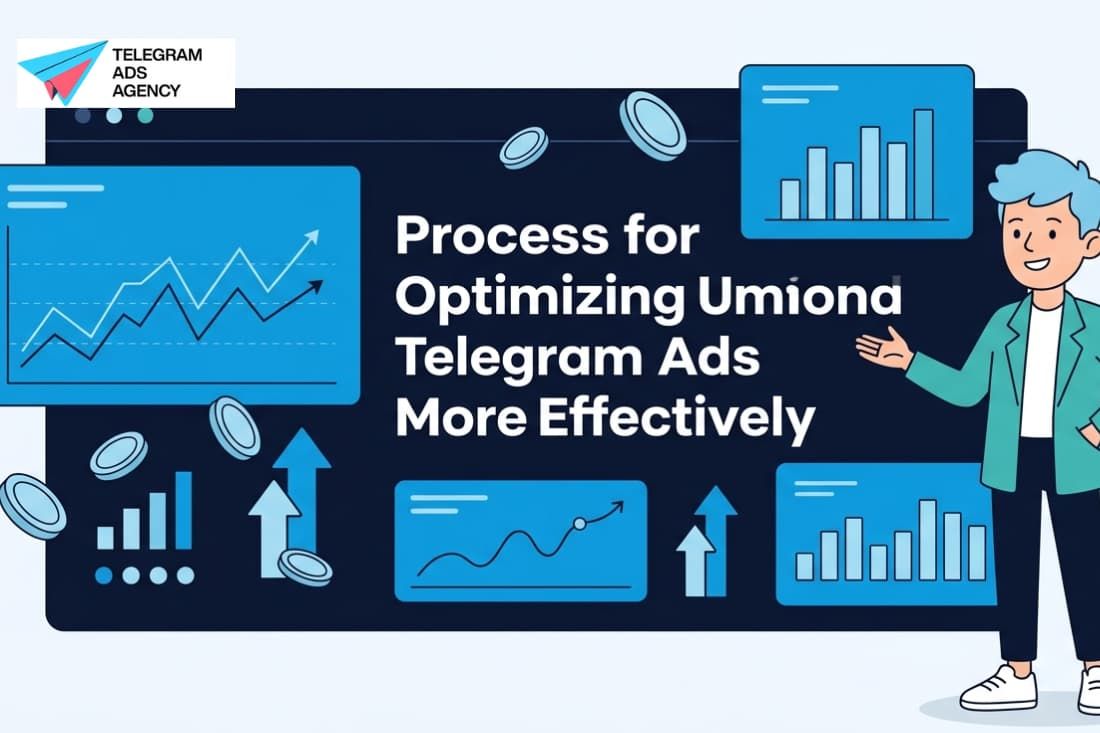 TELEGRAM ADS AGENCY

Process for Optimizing Umiona Telegram Ads More Effectively